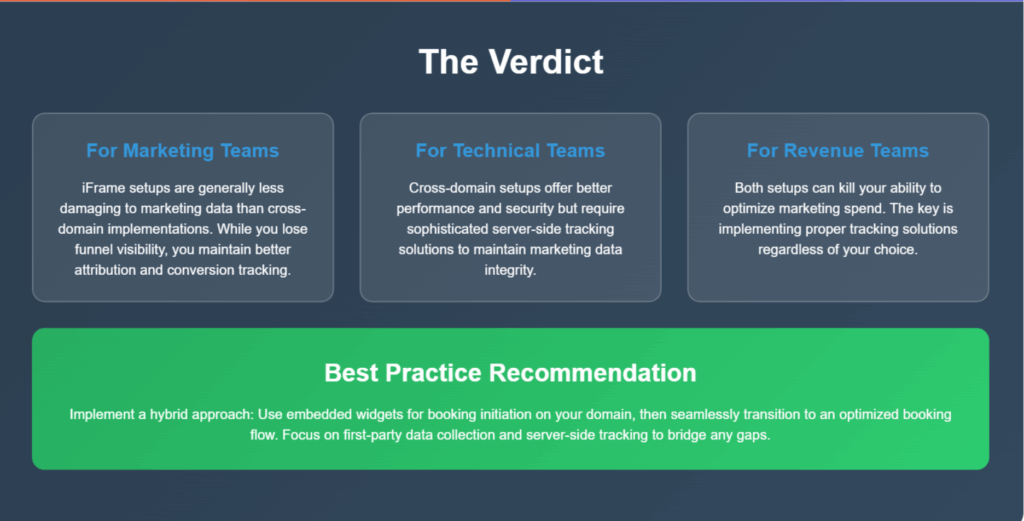 The Verdict

For Marketing Teams

iFrame setups are generally less damaging to marketing data than cross-domain implementations. While you lose funnel visibility, you maintain better attribution and conversion tracking.

For Technical Teams

Cross-domain setups offer better performance and security but require sophisticated server-side tracking solutions to maintain marketing data integrity.

For Revenue Teams

Both setups can kill your ability to optimize marketing spend. The key is implementing proper tracking solutions regardless of your choice.

Best Practice Recommendation

Implement a hybrid approach: Use embedded widgets for booking initiation on your domain, then seamlessly transition to an optimized booking flow. Focus on first-party data collection and server-side tracking to bridge any gaps.